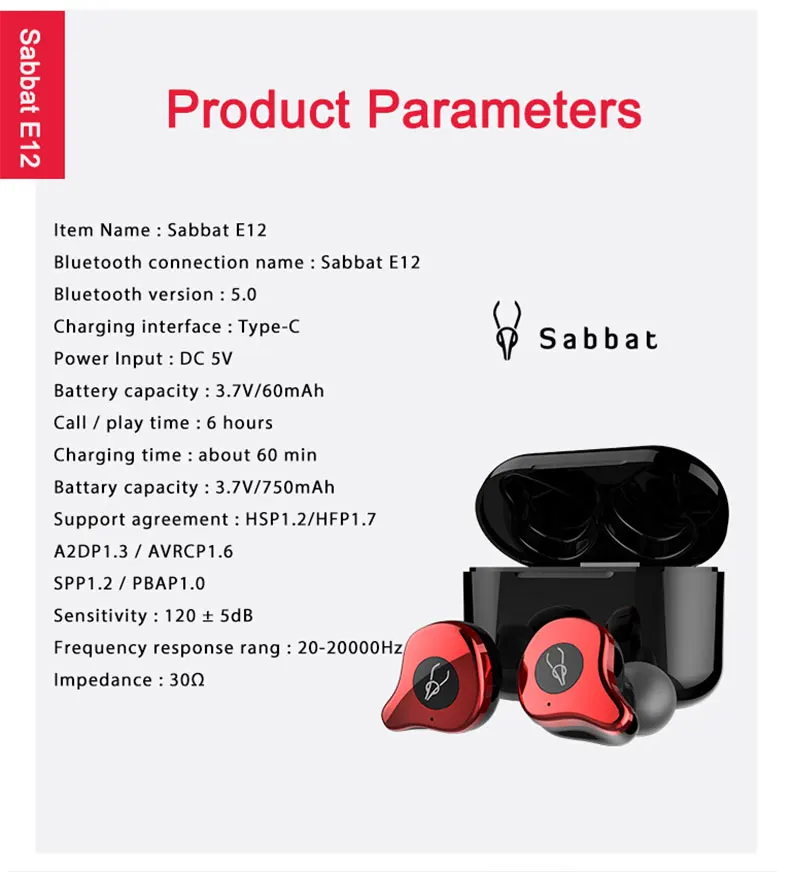 Sabbat E12

Product Parameters

Item Name : Sabbat E12
Bluetooth connection name : Sabbat E12
Bluetooth version : 5.0
Charging interface : Type-C
Power Input : DC 5V
Battery capacity : 3.7V/60mAh
Call / play time : 6 hours
Charging time : about 60 min
Battary capacity : 3.7V/750mAh
Support agreement : HSP1.2/HFP1.7
A2DP1.3 / AVRCP1.6
SPP1.2 / PBAP1.0
Sensitivity : 120 ± 5dB
Frequency response rang : 20-20000Hz
Impedance : 30Ω

Sabbat